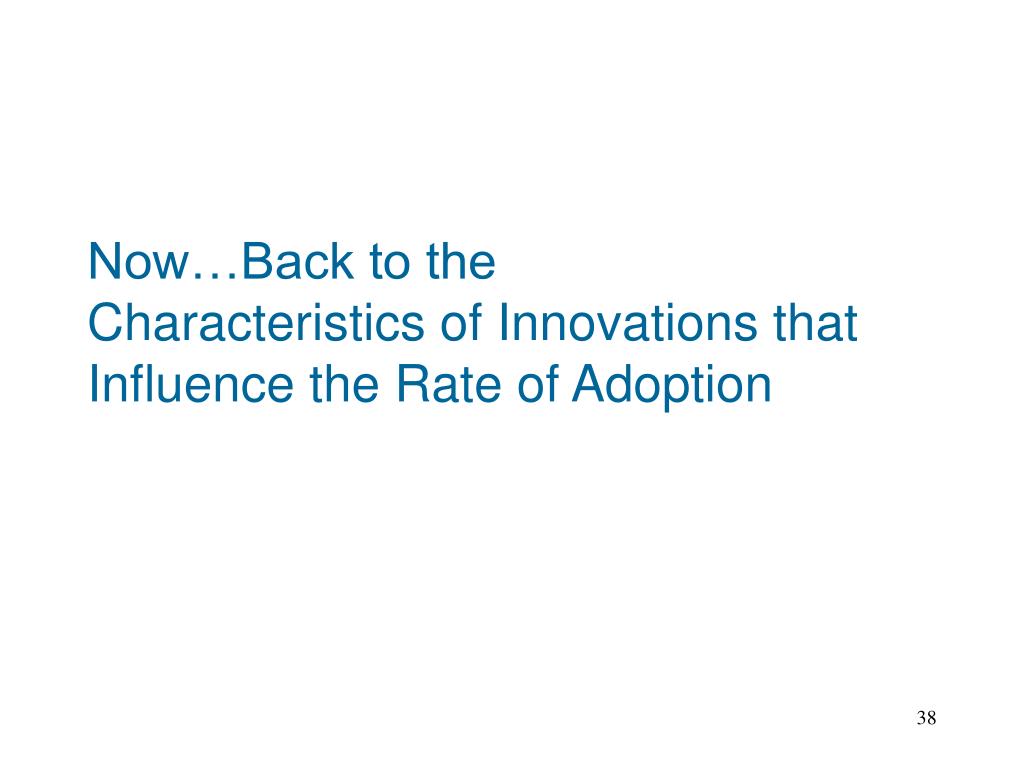 Now…Back to the Characteristics of Innovations that Influence the Rate of Adoption

38